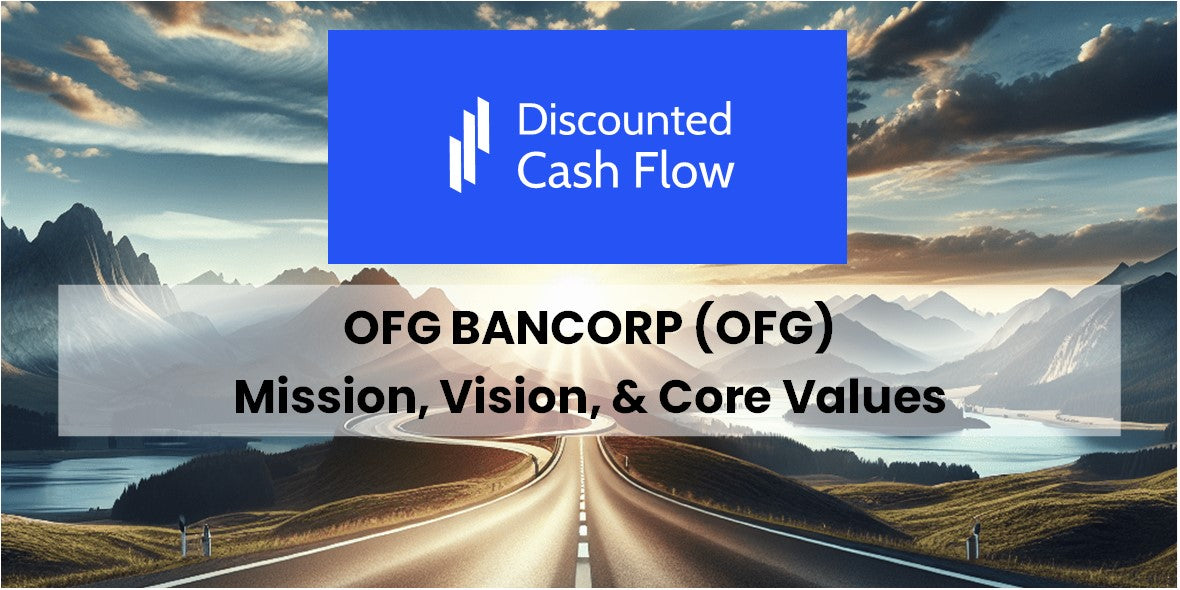 Discounted Cash Flow

OFG BANCORP (OFG)
Mission, Vision, & Core Values